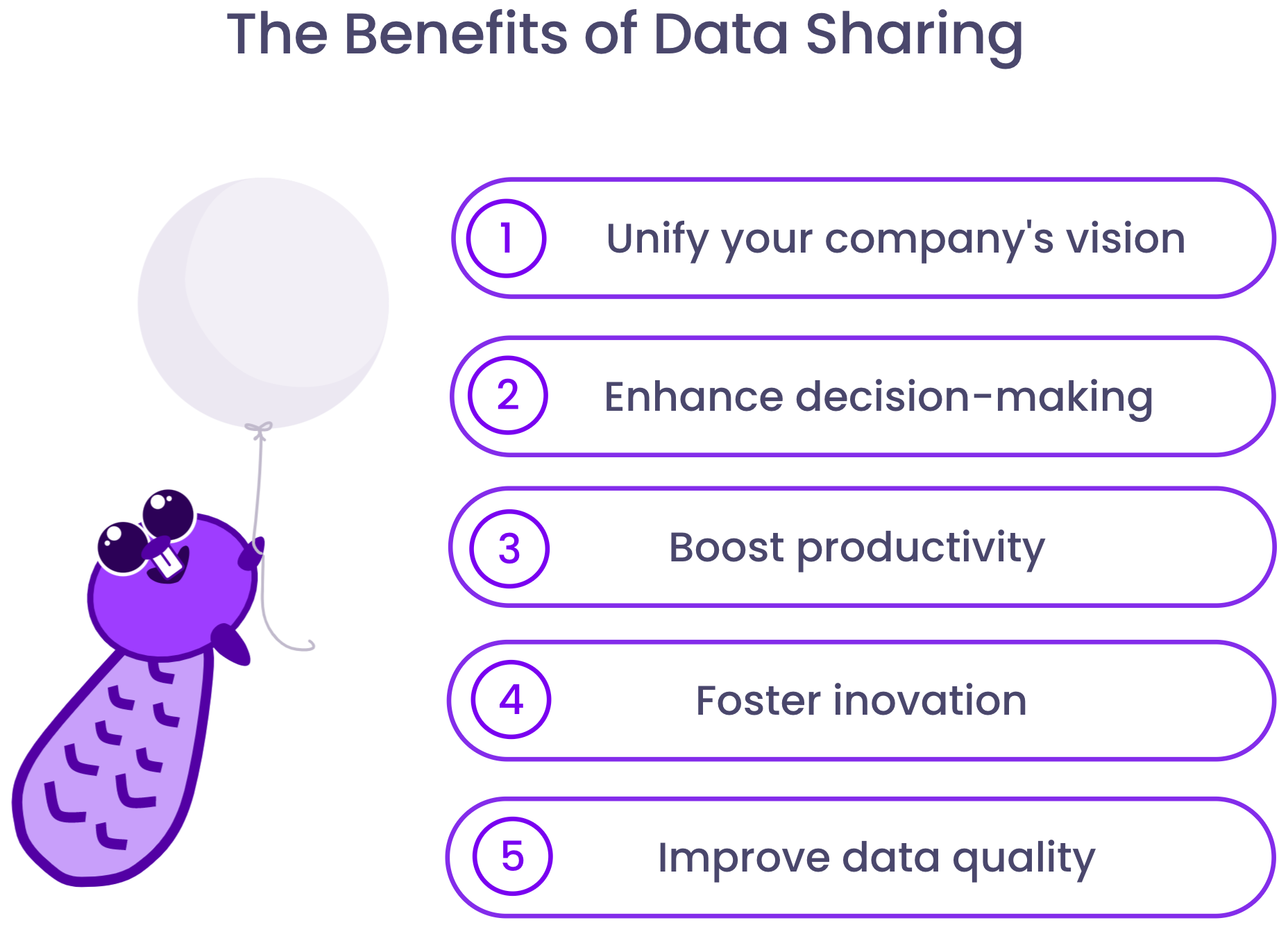 The Benefits of Data Sharing

1 Unify your company's vision

2 Enhance decision-making

3 Boost productivity

4 Foster inovation

5 Improve data quality